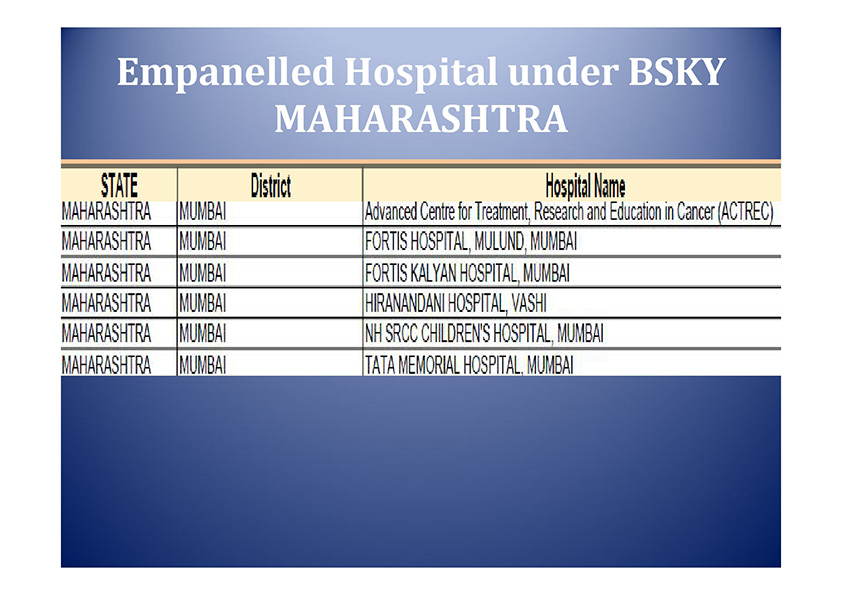 Empanelled Hospital under BSKY MAHARASHTRA

| STATE | District | Hospital Name |
|---|---|---|
| MAHARASHTRA | MUMBAI | Advanced Centre for Treatment, Research and Education in Cancer (ACTREC) |
| MAHARASHTRA | MUMBAI | FORTIS HOSPITAL, MULUND, MUMBAI |
| MAHARASHTRA | MUMBAI | FORTIS KALYAN HOSPITAL, MUMBAI |
| MAHARASHTRA | MUMBAI | HIRANANDANI HOSPITAL, VASHI |
| MAHARASHTRA | MUMBAI | NH SRCC CHILDREN'S HOSPITAL, MUMBAI |
| MAHARASHTRA | MUMBAI | TATA MEMORIAL HOSPITAL, MUMBAI |